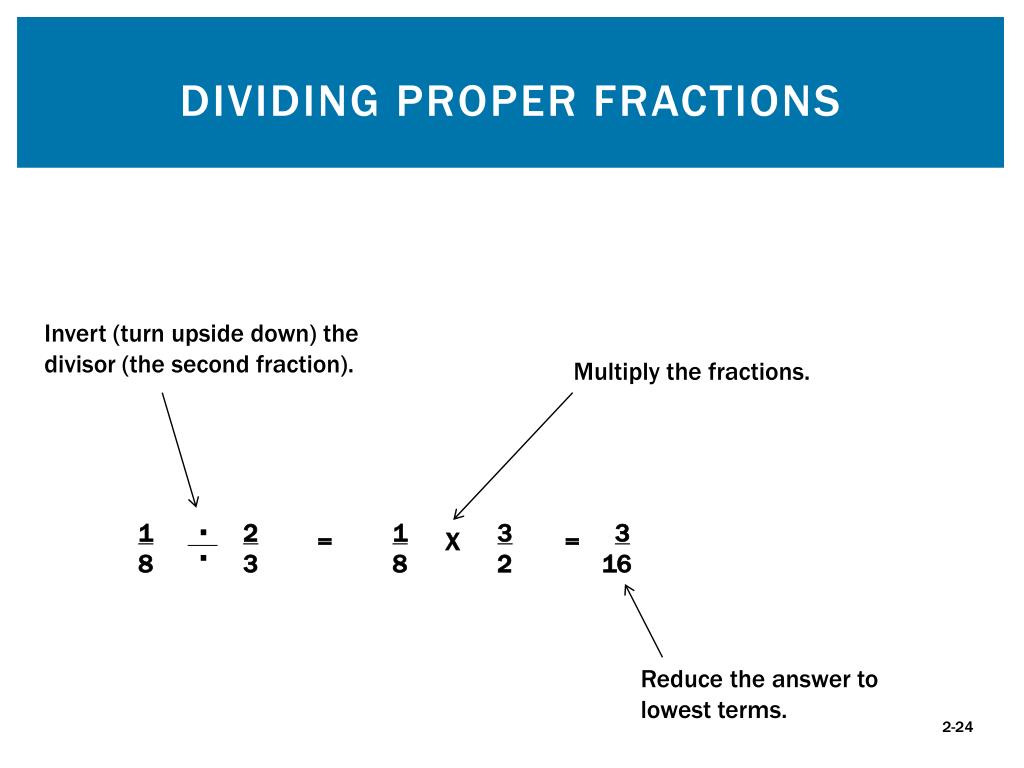 DIVIDING PROPER FRACTIONS

Invert (turn upside down) the divisor (the second fraction).

Multiply the fractions.

$\frac{1}{8} \div \frac{2}{3} = \frac{1}{8} \times \frac{3}{2} = \frac{3}{16}$

Reduce the answer to lowest terms.

2-24